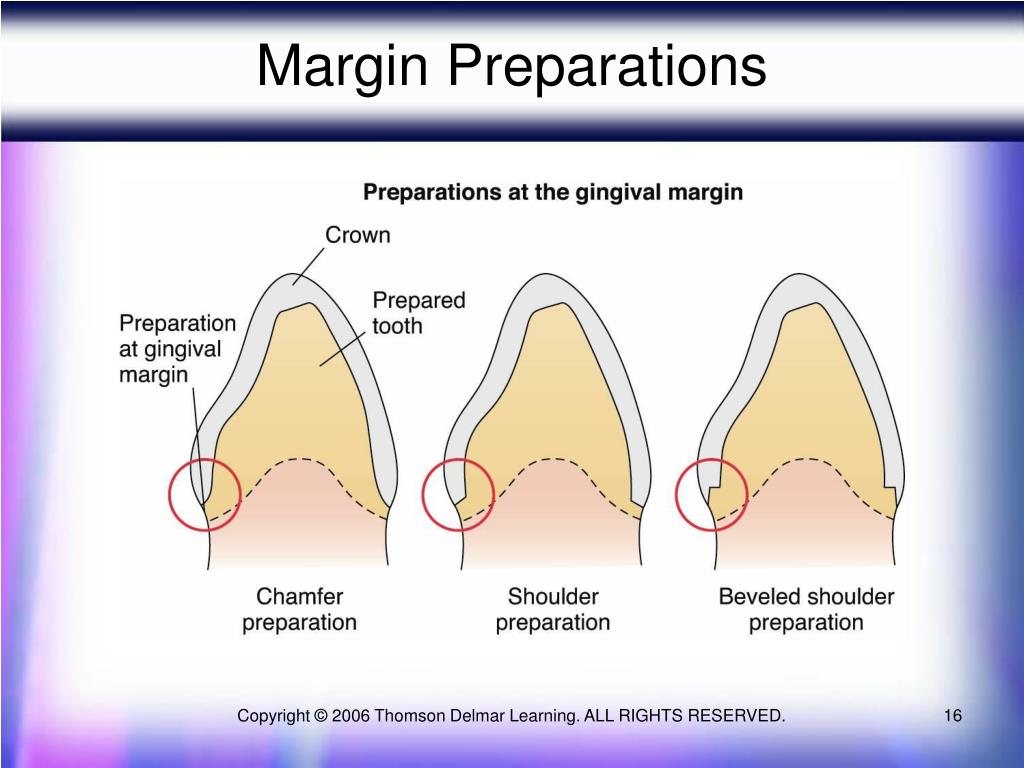 Margin Preparations

Preparations at the gingival margin

Crown

Prepared tooth

Preparation at gingival margin

Chamfer preparation

Shoulder preparation

Beveled shoulder preparation

Copyright © 2006 Thomson Delmar Learning. ALL RIGHTS RESERVED.

16